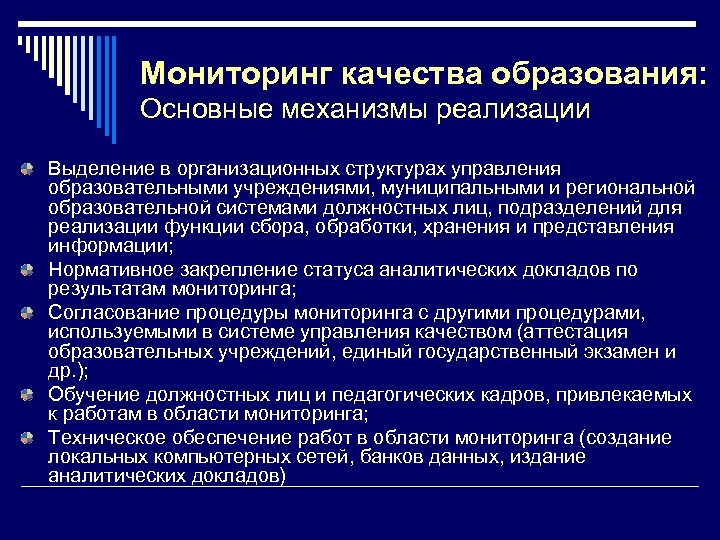 Мониторинг качества образования:
Основные механизмы реализации

Выделение в организационных структурах управления образовательными учреждениями, муниципальными и региональной образовательной системами должностных лиц, подразделений для реализации функции сбора, обработки, хранения и представления информации;

Нормативное закрепление статуса аналитических докладов по результатам мониторинга;

Согласование процедуры мониторинга с другими процедурами, используемыми в системе управления качеством (аттестация образовательных учреждений, единый государственный экзамен и др.);

Обучение должностных лиц и педагогических кадров, привлекаемых к работам в области мониторинга;

Техническое обеспечение работ в области мониторинга (создание локальных компьютерных сетей, банков данных, издание аналитических докладов)